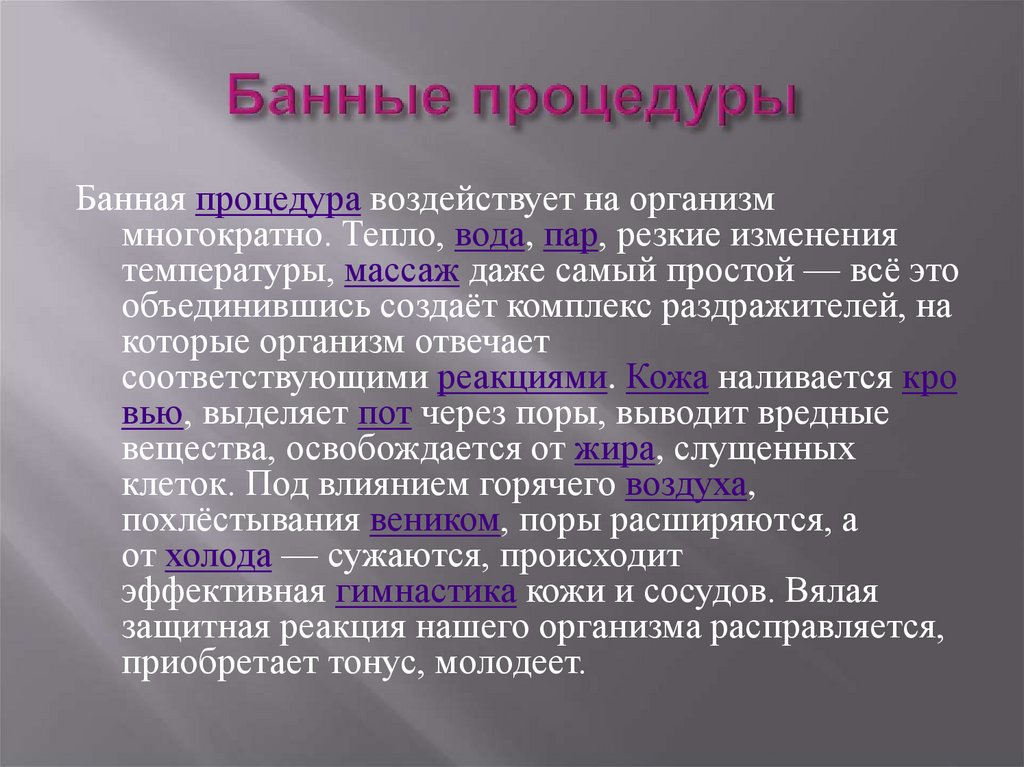 Банные процедуры

Банная процедура воздействует на организм многократно. Тепло, вода, пар, резкие изменения температуры, массаж даже самый простой — всё это объединившись создаёт комплекс раздражителей, на которые организм отвечает соответствующими реакциями. Кожа наливается кровью, выделяет пот через поры, выводит вредные вещества, освобождается от жира, слущенных клеток. Под влиянием горячего воздуха, похлёстывания веником, поры расширяются, а от холода — сужаются, происходит эффективная гимнастика кожи и сосудов. Вялая защитная реакция нашего организма расправляется, приобретает тонус, молодеет.